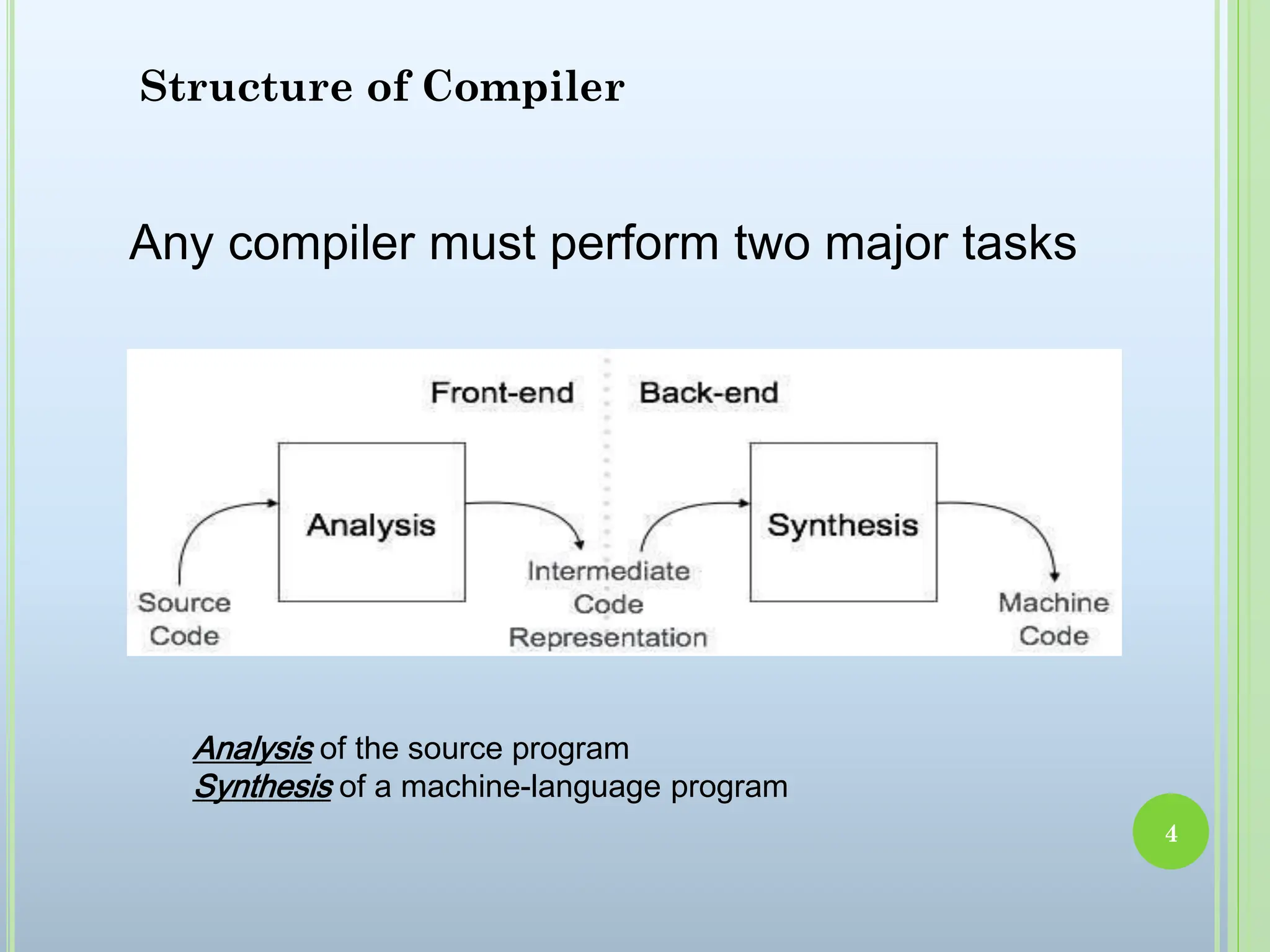 Structure of Compiler

Any compiler must perform two major tasks

Front-end

Back-end

Source Code

Analysis

Intermediate Code Representation

Synthesis

Machine Code

Analysis of the source program
Synthesis of a machine-language program

4